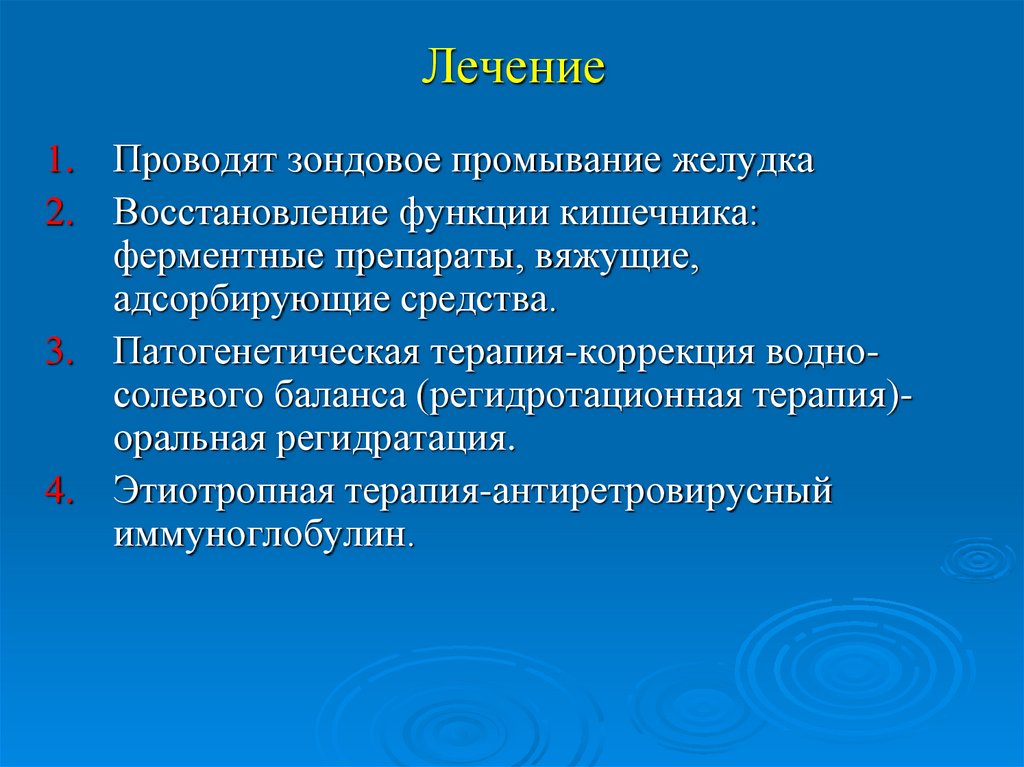 Лечение

1. Проводят зондовое промывание желудка
2. Восстановление функции кишечника: ферментные препараты, вяжущие, адсорбирующие средства.
3. Патогенетическая терапия-коррекция водно-солевого баланса (регидротационная терапия)-оральная регидратация.
4. Этиотропная терапия-антиретровирусный иммуноглобулин.